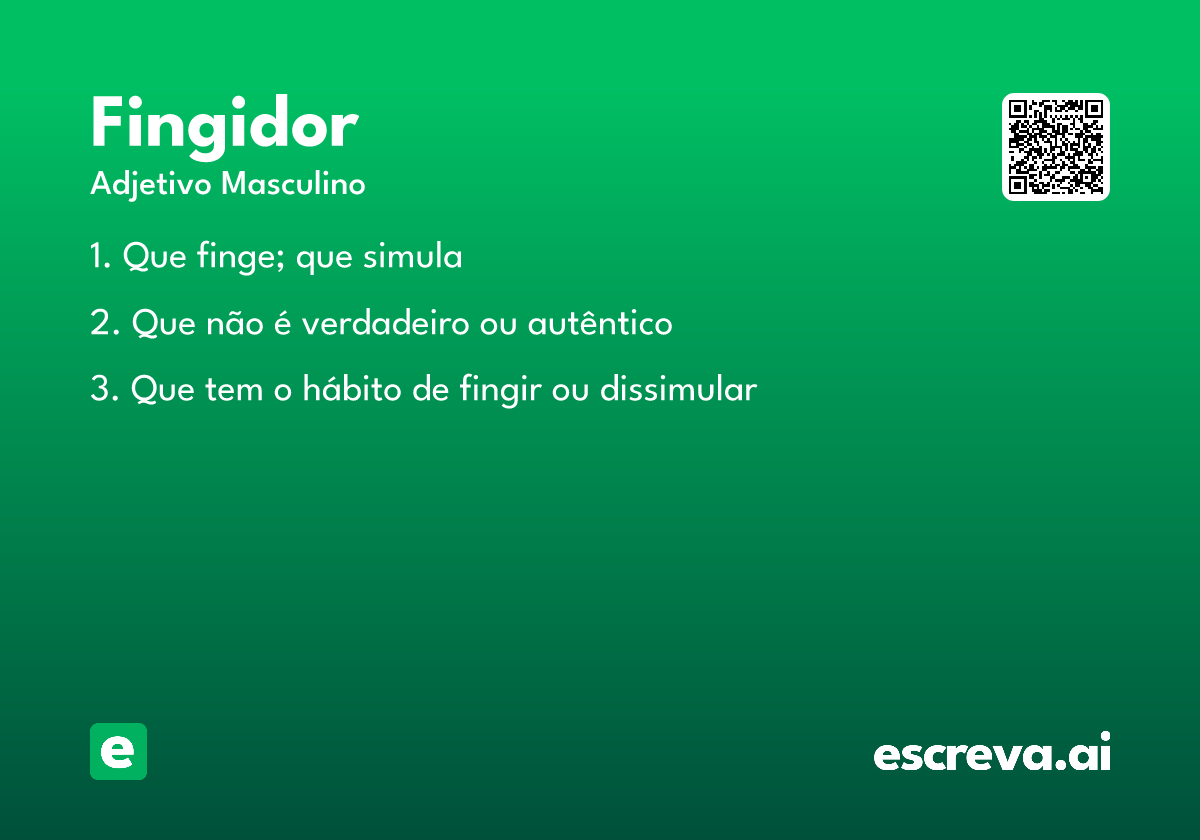 Fingidor
Adjetivo Masculino

1. Que finge; que simula

2. Que não é verdadeiro ou autêntico

3. Que tem o hábito de fingir ou dissimular

e

escreva.ai